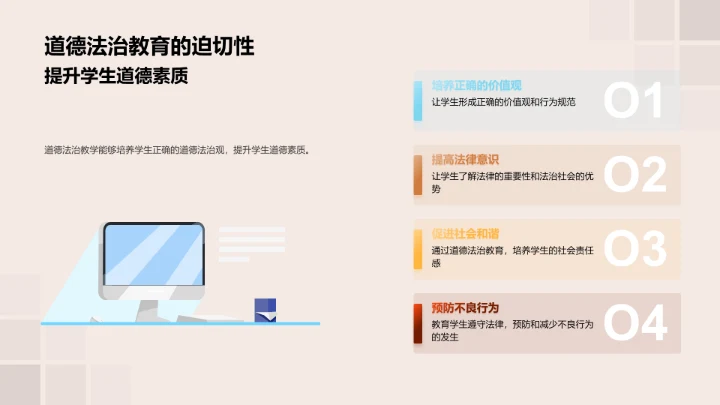 道德法治教育的迫切性
提升学生道德素质

道德法治教学能够培养学生正确的道德法治观，提升学生道德素质。

培养正确的价值观
让学生形成正确的价值观和行为规范
01

提高法律意识
让学生了解法律的重要性和法治社会的优势
02

促进社会和谐
通过道德法治教育，培养学生的社会责任感
03

预防不良行为
教育学生遵守法律，预防和减少不良行为的发生
04